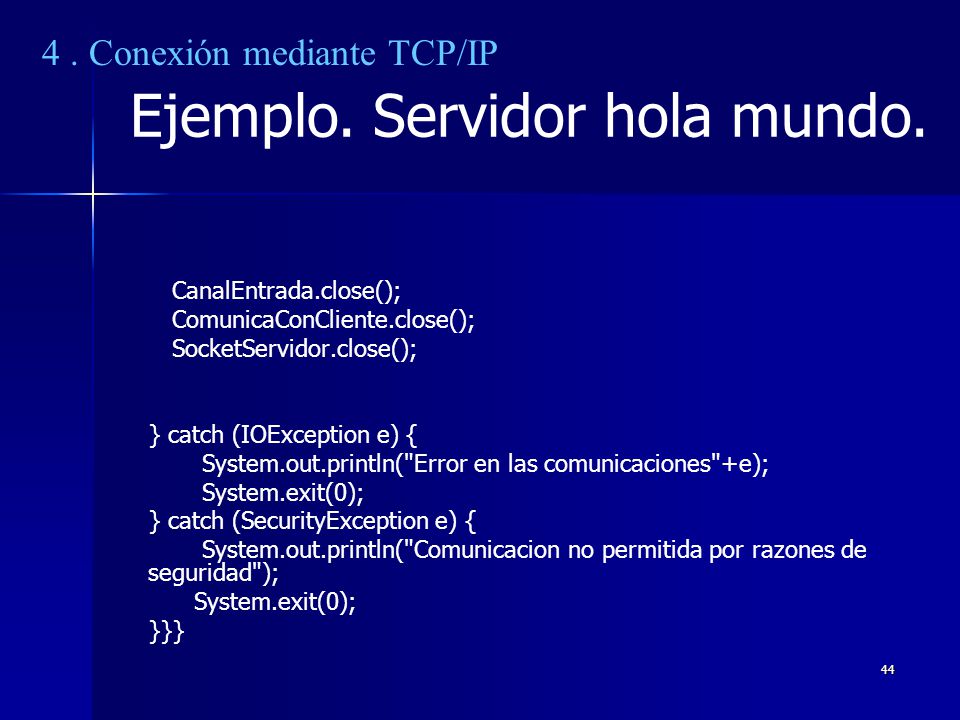 4 . Conexión mediante TCP/IP

Ejemplo. Servidor hola mundo.

CanalEntrada.close();
ComunicaConCliente.close();
SocketServidor.close();

} catch (IOException e) {
System.out.println("Error en las comunicaciones"+e);
System.exit(0);
} catch (SecurityException e) {
System.out.println("Comunicacion no permitida por razones de seguridad");
System.exit(0);
}}}

44